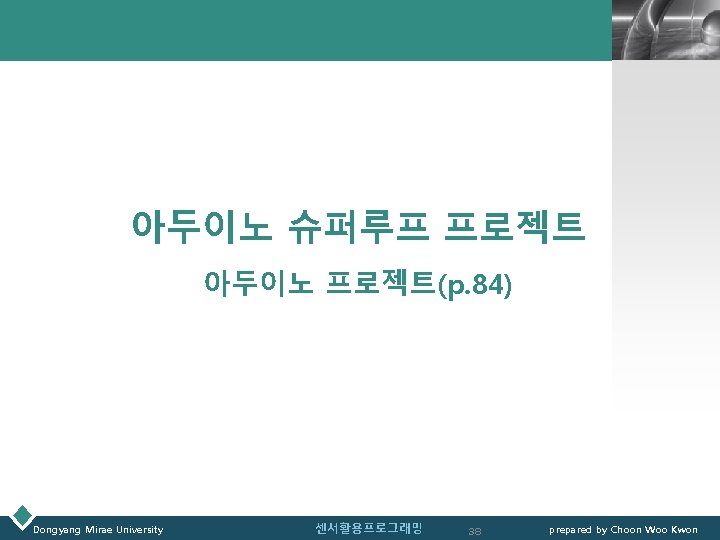 아두이노 슈퍼루프 프로젝트

아두이노 프로젝트(p.84)

Dongyang Mirae University

센서활용프로그래밍

38

prepared by Choon Woo Kwon